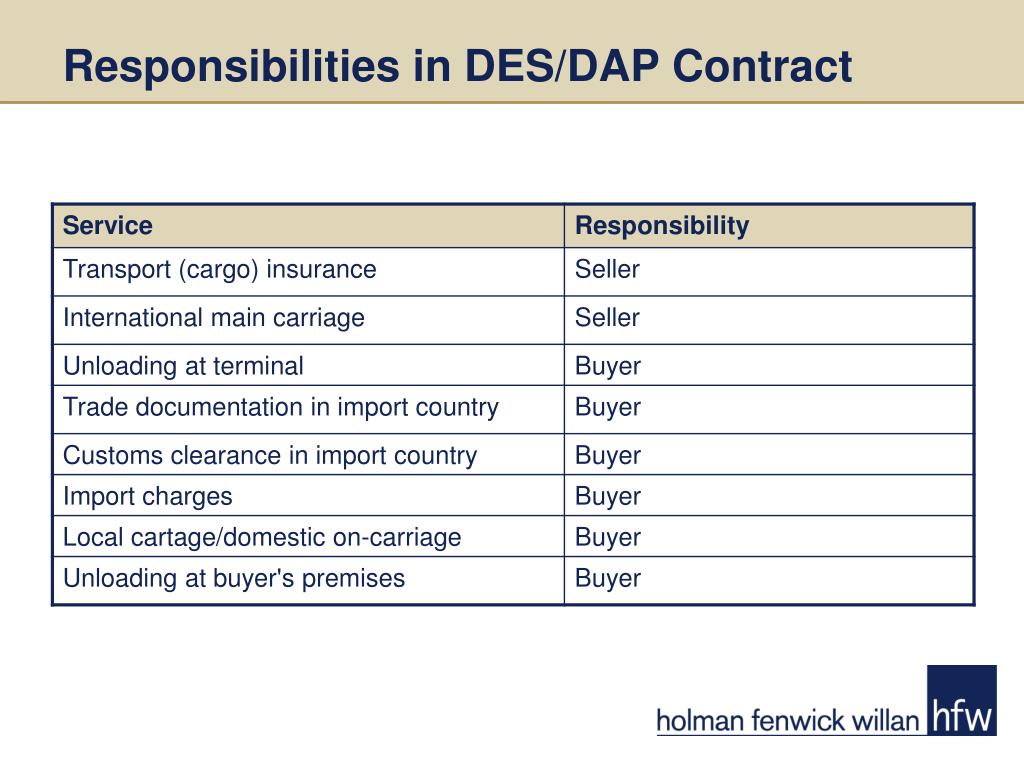 Responsibilities in DES/DAP Contract

| Service | Responsibility |
|---|---|
| Transport (cargo) insurance | Seller |
| International main carriage | Seller |
| Unloading at terminal | Buyer |
| Trade documentation in import country | Buyer |
| Customs clearance in import country | Buyer |
| Import charges | Buyer |
| Local cartage/domestic on-carriage | Buyer |
| Unloading at buyer's premises | Buyer |

holman fenwick willan hfw